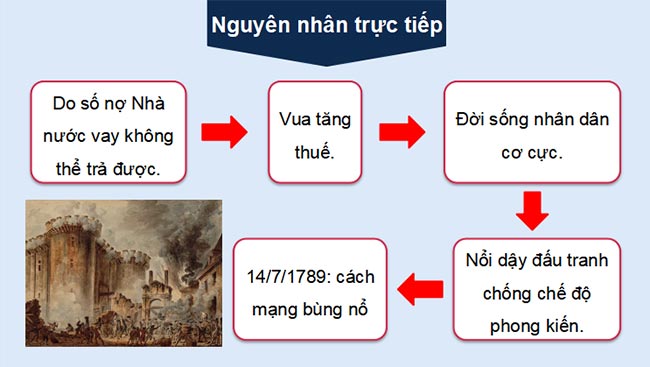 Nguyên nhân trực tiếp

Do số nợ Nhà nước vay không thể trả được.

Vua tăng thuế.

Đời sống nhân dân cơ cực.

Nổi dậy đấu tranh chống chế độ phong kiến.

14/7/1789: cách mạng bùng nổ